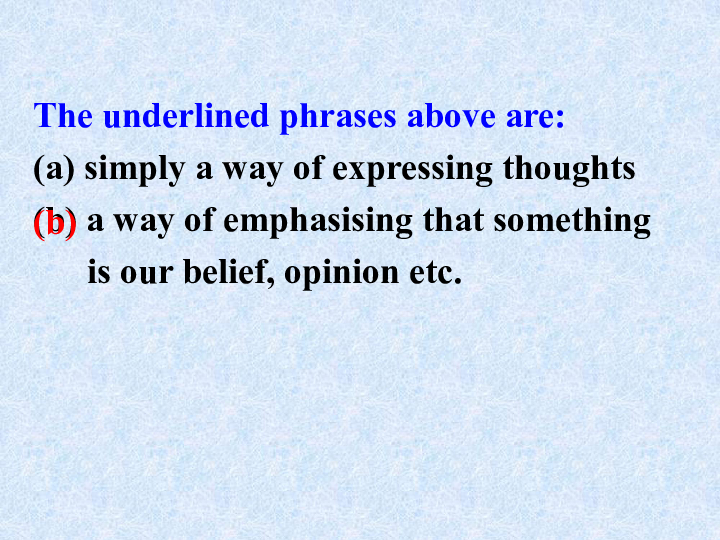 The underlined phrases above are:
(a) simply a way of expressing thoughts
(b) a way of emphasising that something is our belief, opinion etc.